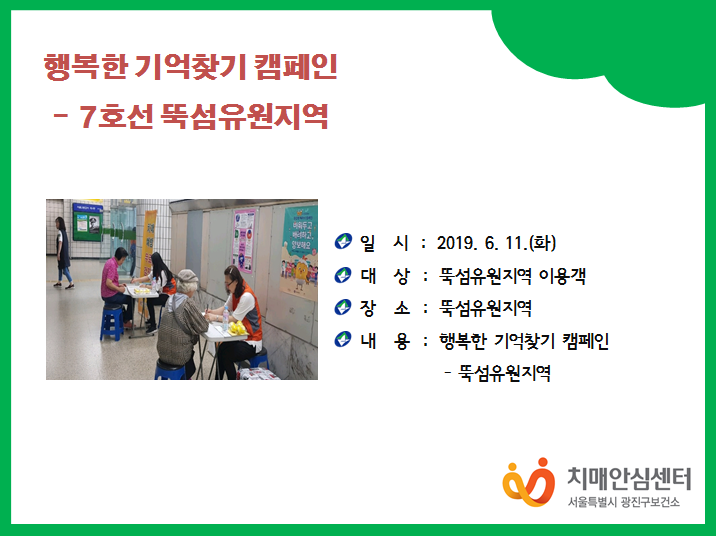 행복한 기억찾기 캠페인

- 7호선 뚝섬유원지역

일 시 : 2019. 6. 11.(화)

대 상 : 뚝섬유원지역 이용객

장 소 : 뚝섬유원지역

내 용 : 행복한 기억찾기 캠페인

- 뚝섬유원지역

치매안심센터
서울특별시 광진구보건소